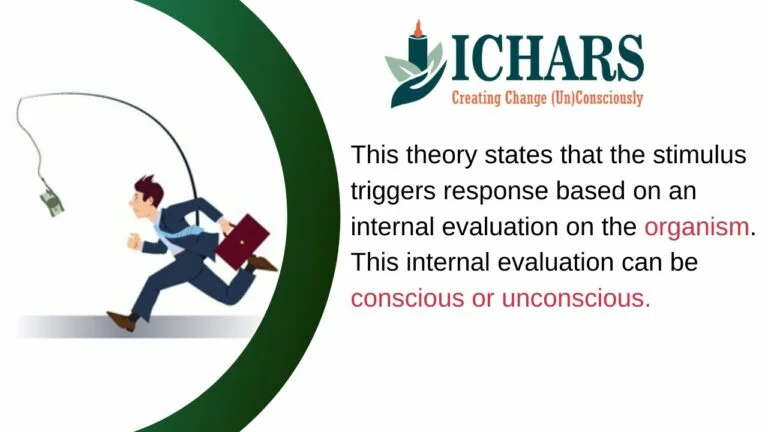 ICHARS
Creating Change (Un)Consciously

This theory states that the stimulus triggers response based on an internal evaluation on the organism. This internal evaluation can be conscious or unconscious.